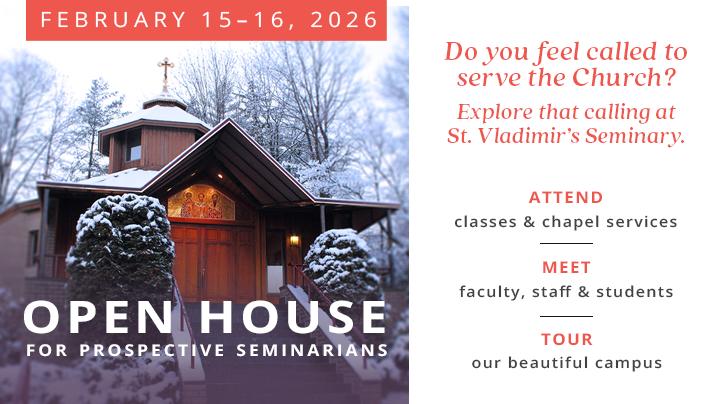 FEBRUARY 15–16, 2026

OPEN HOUSE
FOR PROSPECTIVE SEMINARIANS

Do you feel called to serve the Church?

Explore that calling at St. Vladimir's Seminary.

ATTEND
classes & chapel services

MEET
faculty, staff & students

TOUR
our beautiful campus